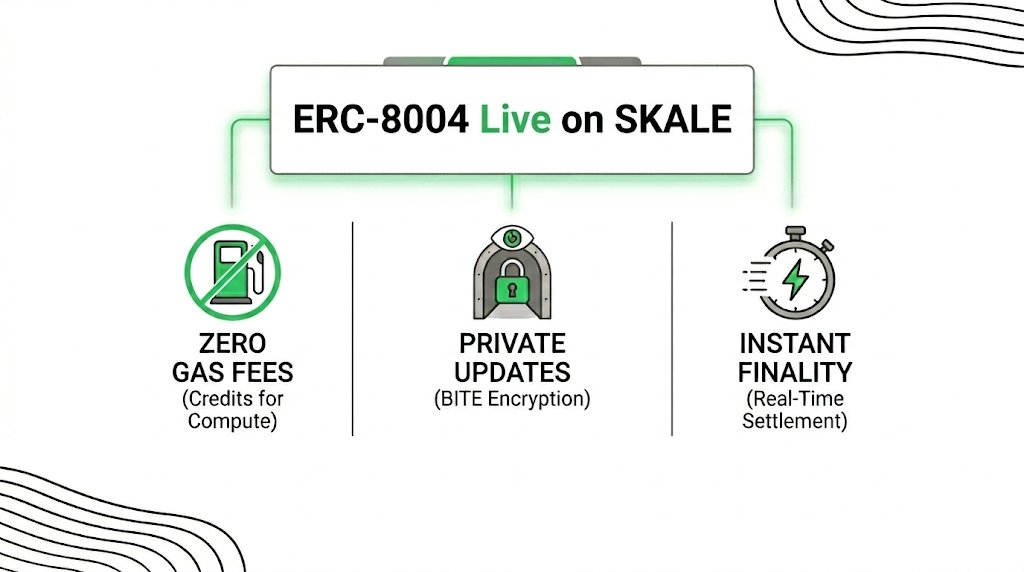 ERC-8004 Live on SKALE

ZERO GAS FEES
(Credits for Compute)

PRIVATE UPDATES
(BITE Encryption)

INSTANT FINALITY
(Real-Time Settlement)